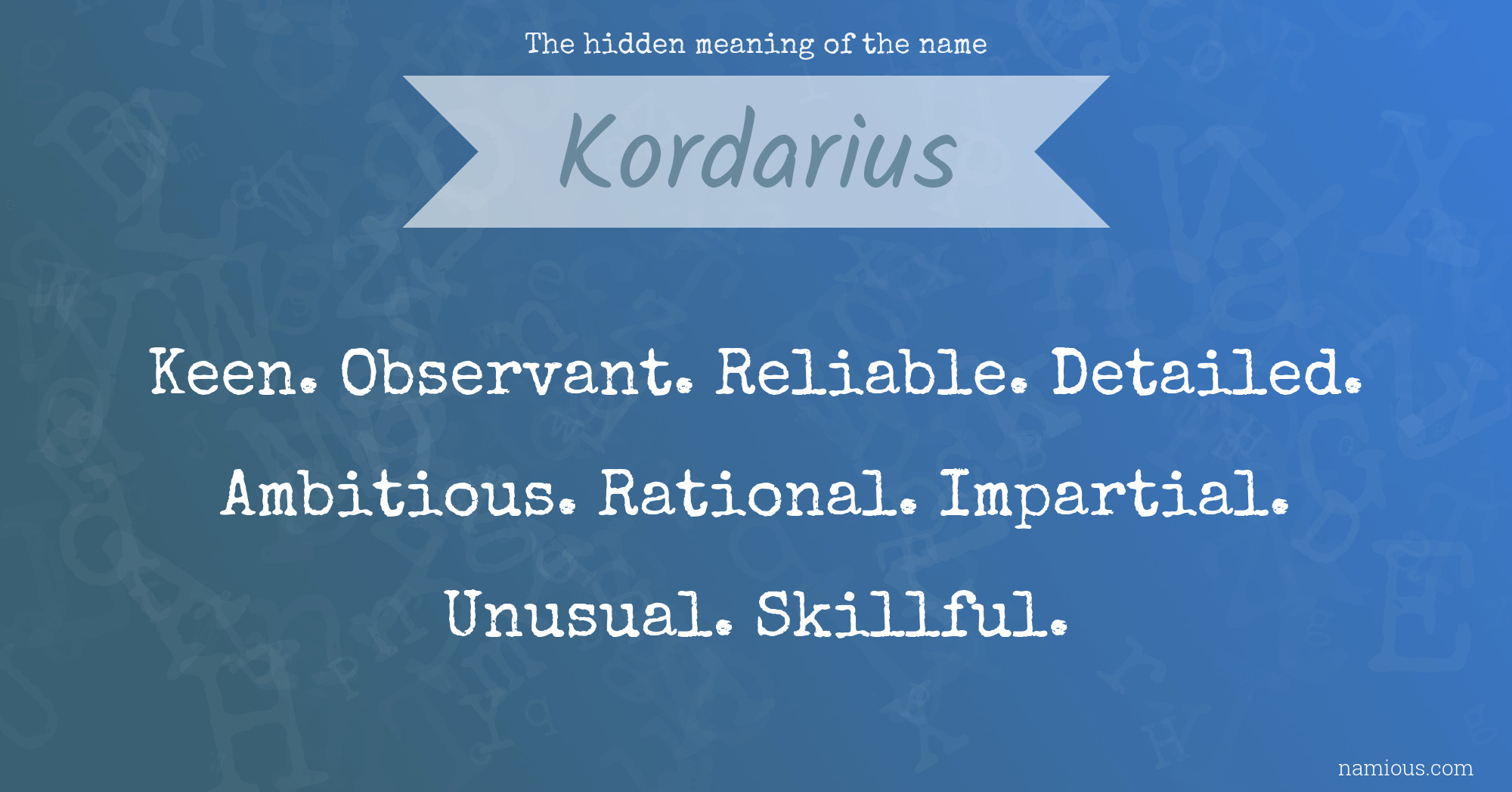 The hidden meaning of the name

Kordarius

Keen. Observant. Reliable. Detailed. Ambitious. Rational. Impartial. Unusual. Skillful.

namious.com